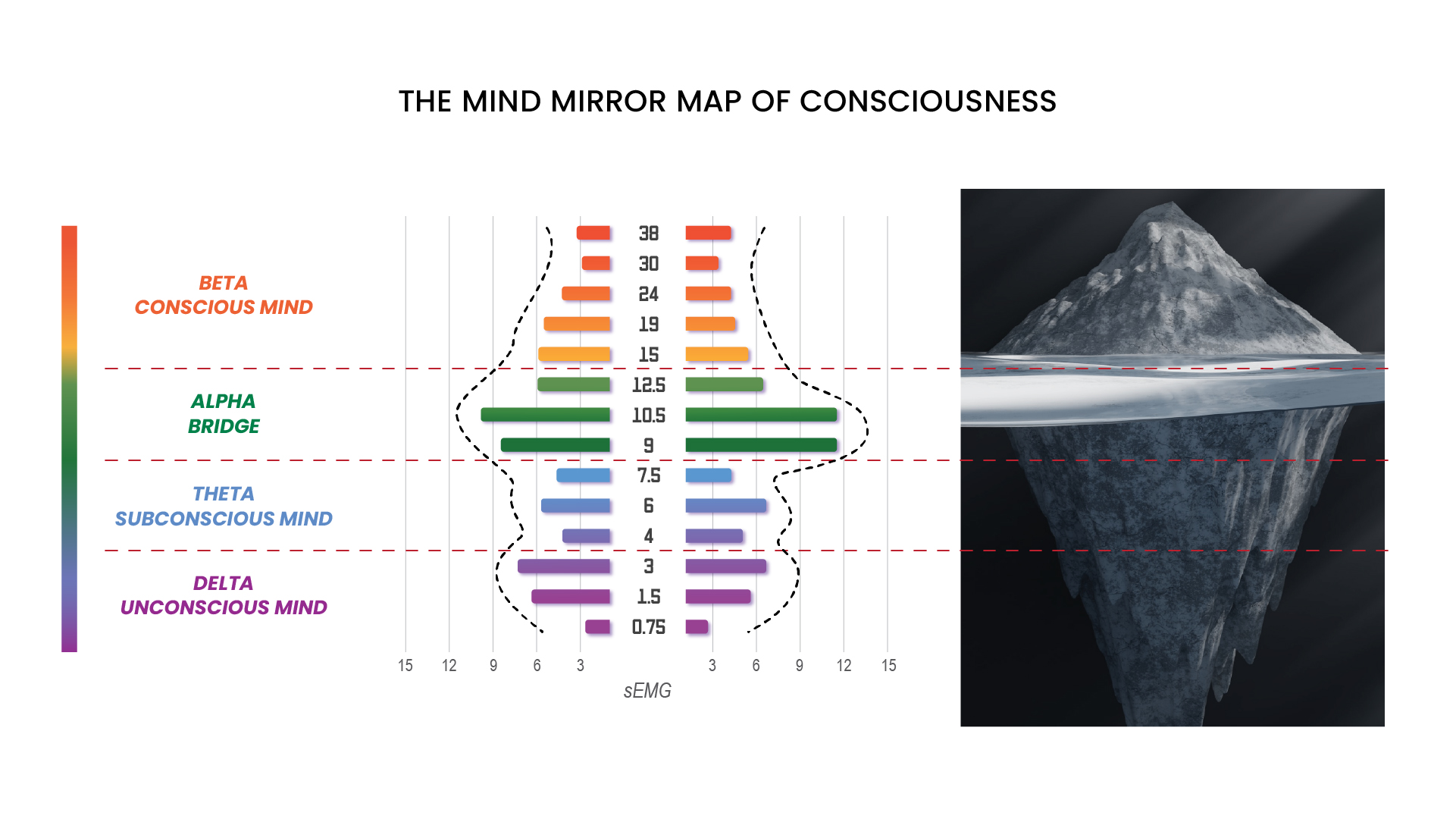 THE MIND MIRROR MAP OF CONSCIOUSNESS

BETA
CONSCIOUS MIND

ALPHA
BRIDGE

THETA
SUBCONSCIOUS MIND

DELTA
UNCONSCIOUS MIND

38
30
24
19
15
12.5
10.5
9
7.5
6
4
3
1.5
0.75

15 12 9 6 3 3 6 9 12 15

sEMG